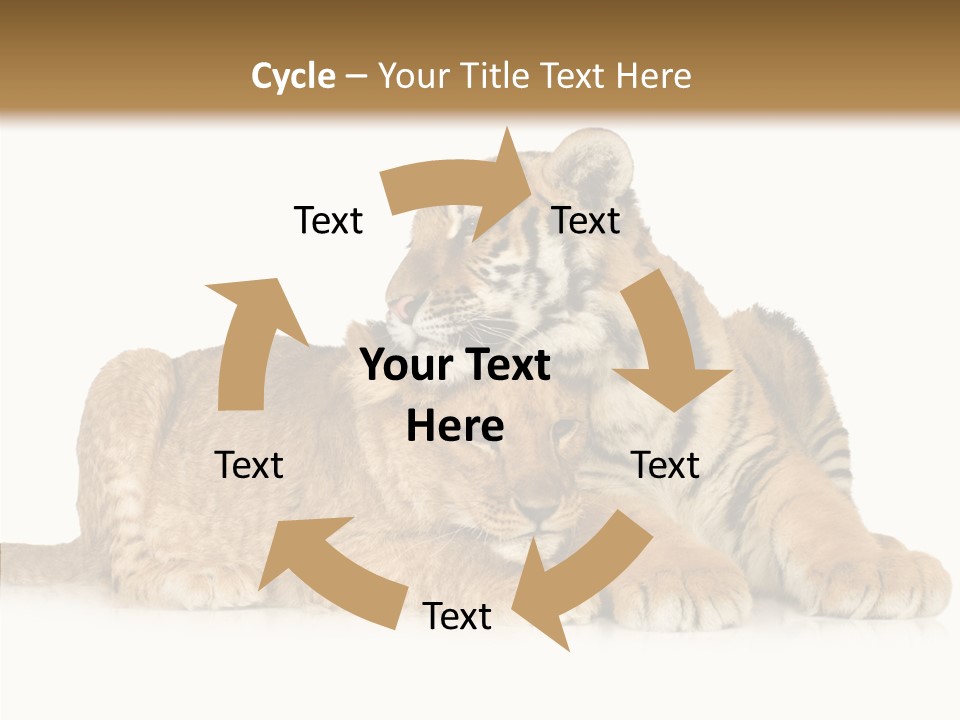 Cycle – Your Title Text Here

Text

Text

Your Text Here

Text

Text

Text